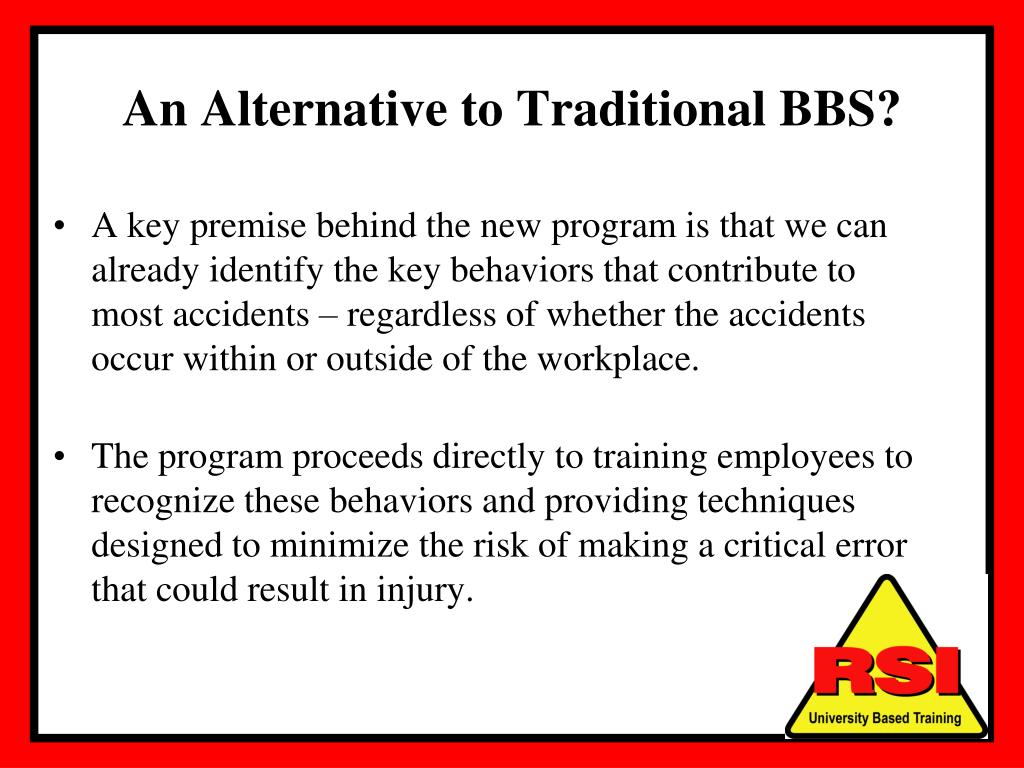 An Alternative to Traditional BBS?

• A key premise behind the new program is that we can already identify the key behaviors that contribute to most accidents – regardless of whether the accidents occur within or outside of the workplace.

• The program proceeds directly to training employees to recognize these behaviors and providing techniques designed to minimize the risk of making a critical error that could result in injury.

RSI
University Based Training